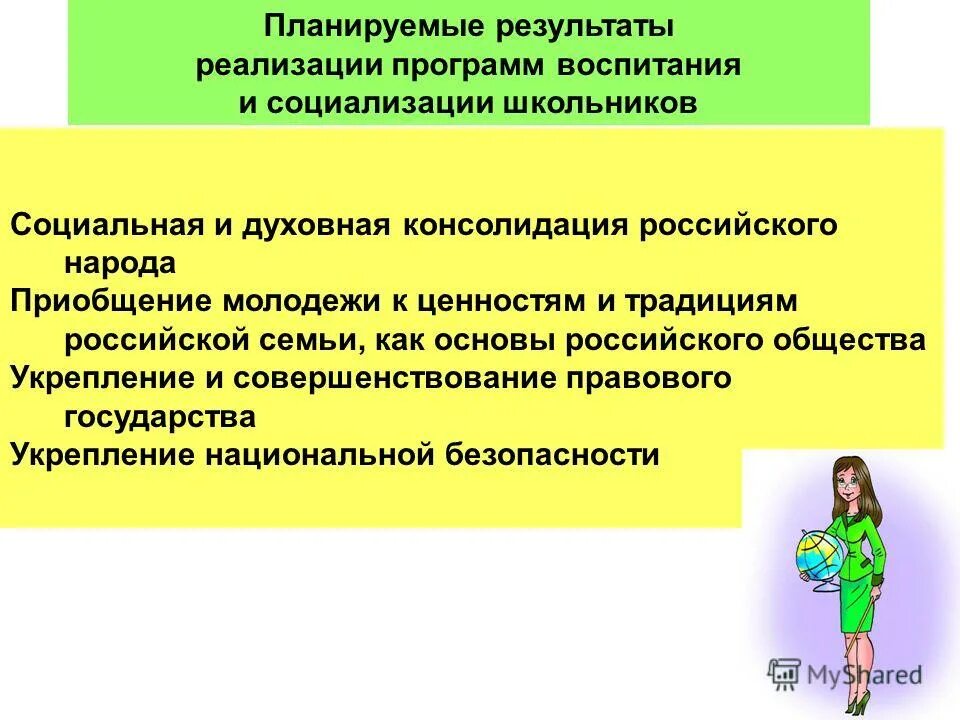 Планируемые результаты реализации программ воспитания и социализации школьников

Социальная и духовная консолидация российского народа

Приобщение молодежи к ценностям и традициям российской семьи, как основы российского общества

Укрепление и совершенствование правового государства

Укрепление национальной безопасности

MyShared